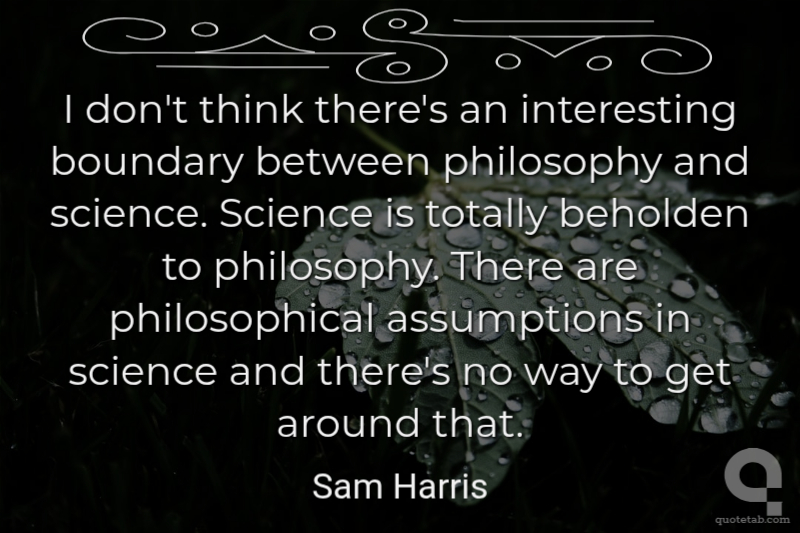 I don't think there's an interesting boundary between philosophy and science. Science is totally beholden to philosophy. There are philosophical assumptions in science and there's no way to get around that.

Sam Harris

quotetab.com